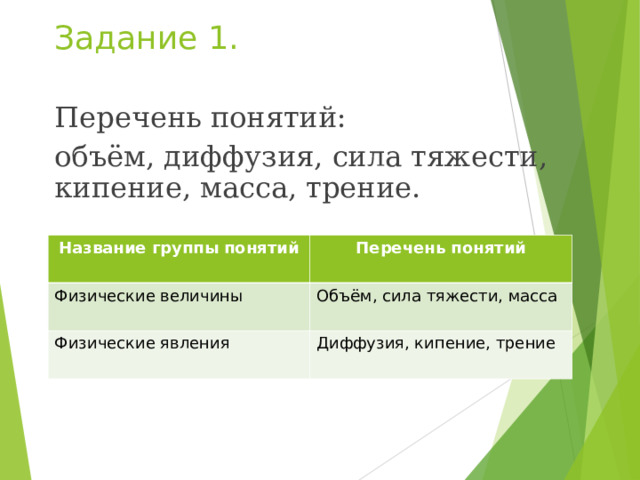 Задание 1.

Перечень понятий:

объём, диффузия, сила тяжести, кипение, масса, трение.

| Название группы понятий | Перечень понятий |
|---|---|
| Физические величины | Объём, сила тяжести, масса |
| Физические явления | Диффузия, кипение, трение |